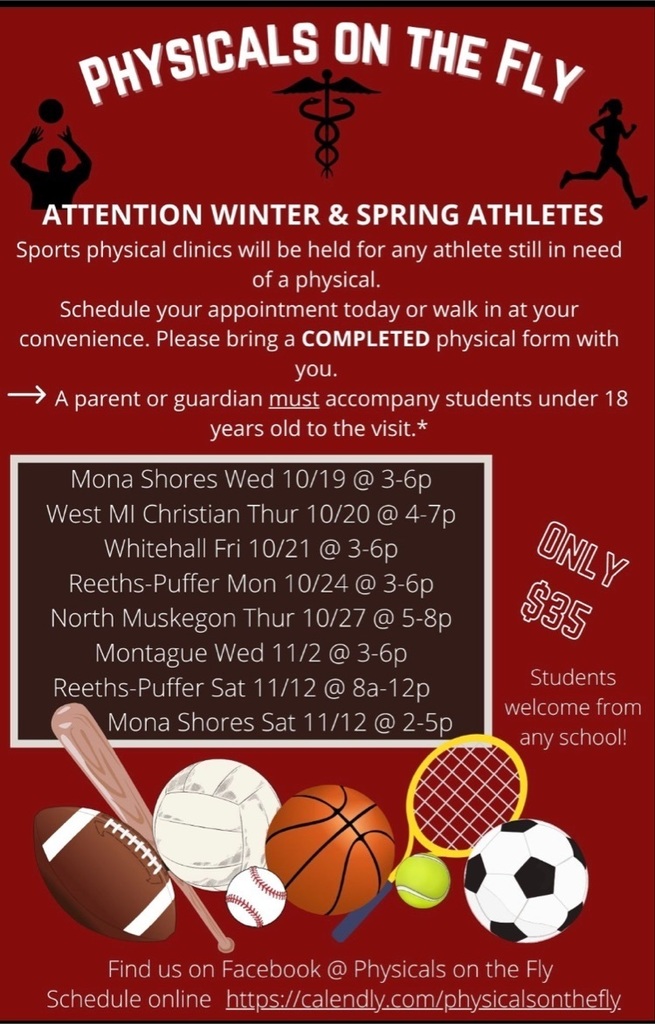 PHYSICALS ON THE FLY

ATTENTION WINTER & SPRING ATHLETES

Sports physical clinics will be held for any athlete still in need of a physical.

Schedule your appointment today or walk in at your convenience. Please bring a COMPLETED physical form with you.

→ A parent or guardian must accompany students under 18 years old to the visit.*

Mona Shores Wed 10/19 @ 3-6p
West MI Christian Thur 10/20 @ 4-7p
Whitehall Fri 10/21 @ 3-6p
Reeths-Puffer Mon 10/24 @ 3-6p
North Muskegon Thur 10/27 @ 5-8p
Montague Wed 11/2 @ 3-6p
Reeths-Puffer Sat 11/12 @ 8a-12p
Mona Shores Sat 11/12 @ 2-5p

ONLY $35

Students welcome from any school!

Find us on Facebook @ Physicals on the Fly
Schedule online https://calendly.com/physicalsonthefly